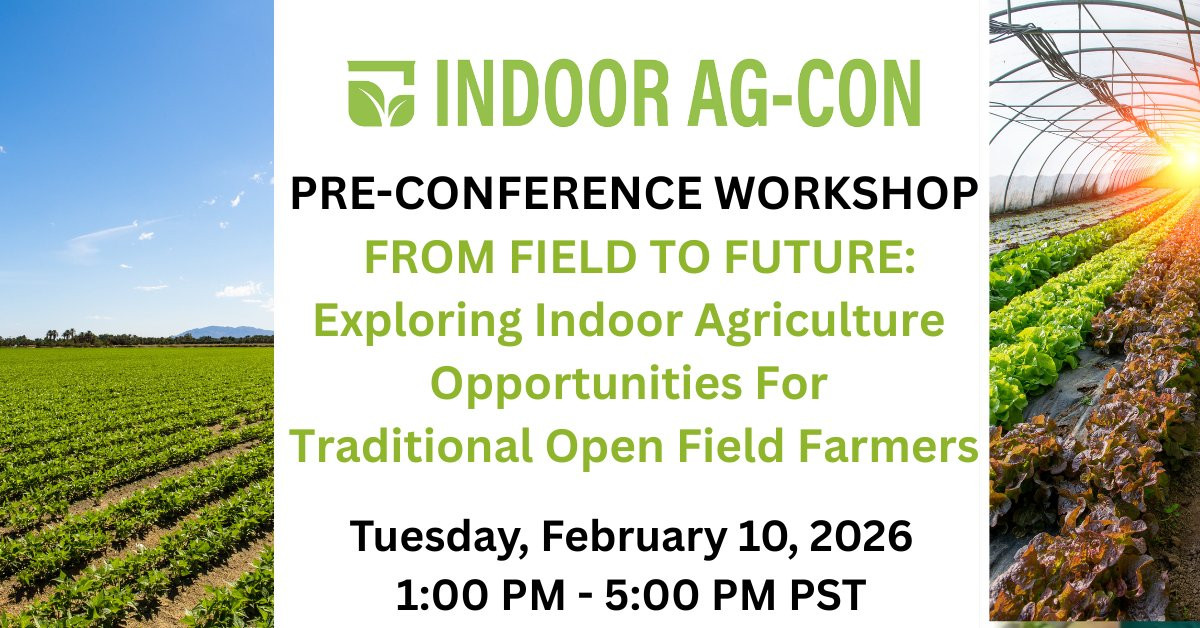 INDOOR AG-CON

PRE-CONFERENCE WORKSHOP

FROM FIELD TO FUTURE: Exploring Indoor Agriculture Opportunities For Traditional Open Field Farmers

Tuesday, February 10, 2026
1:00 PM - 5:00 PM PST